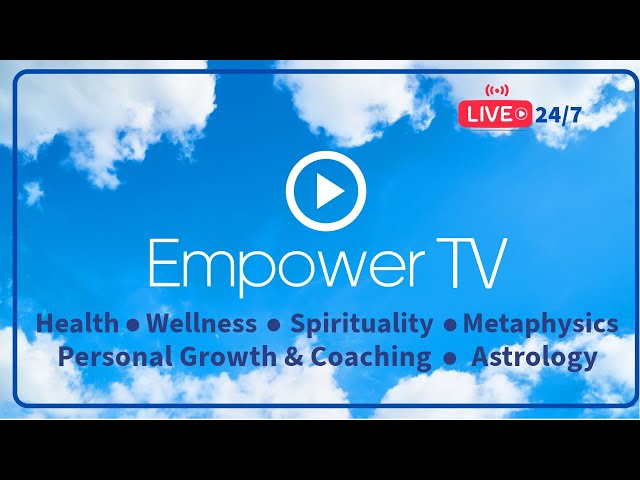 LIVE 24/7

Empower TV

Health ● Wellness ● Spirituality ● Metaphysics
Personal Growth & Coaching ● Astrology